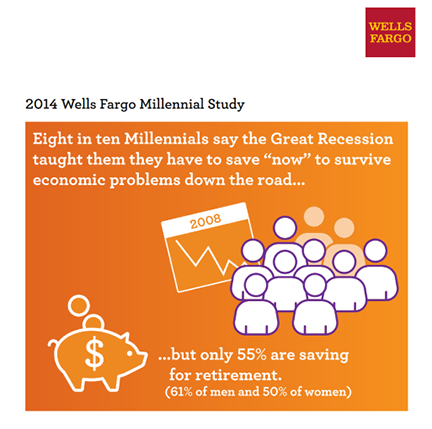 WELLS FARGO

2014 Wells Fargo Millennial Study

Eight in ten Millennials say the Great Recession taught them they have to save “now” to survive economic problems down the road...

2008

$

...but only 55% are saving for retirement.
(61% of men and 50% of women)